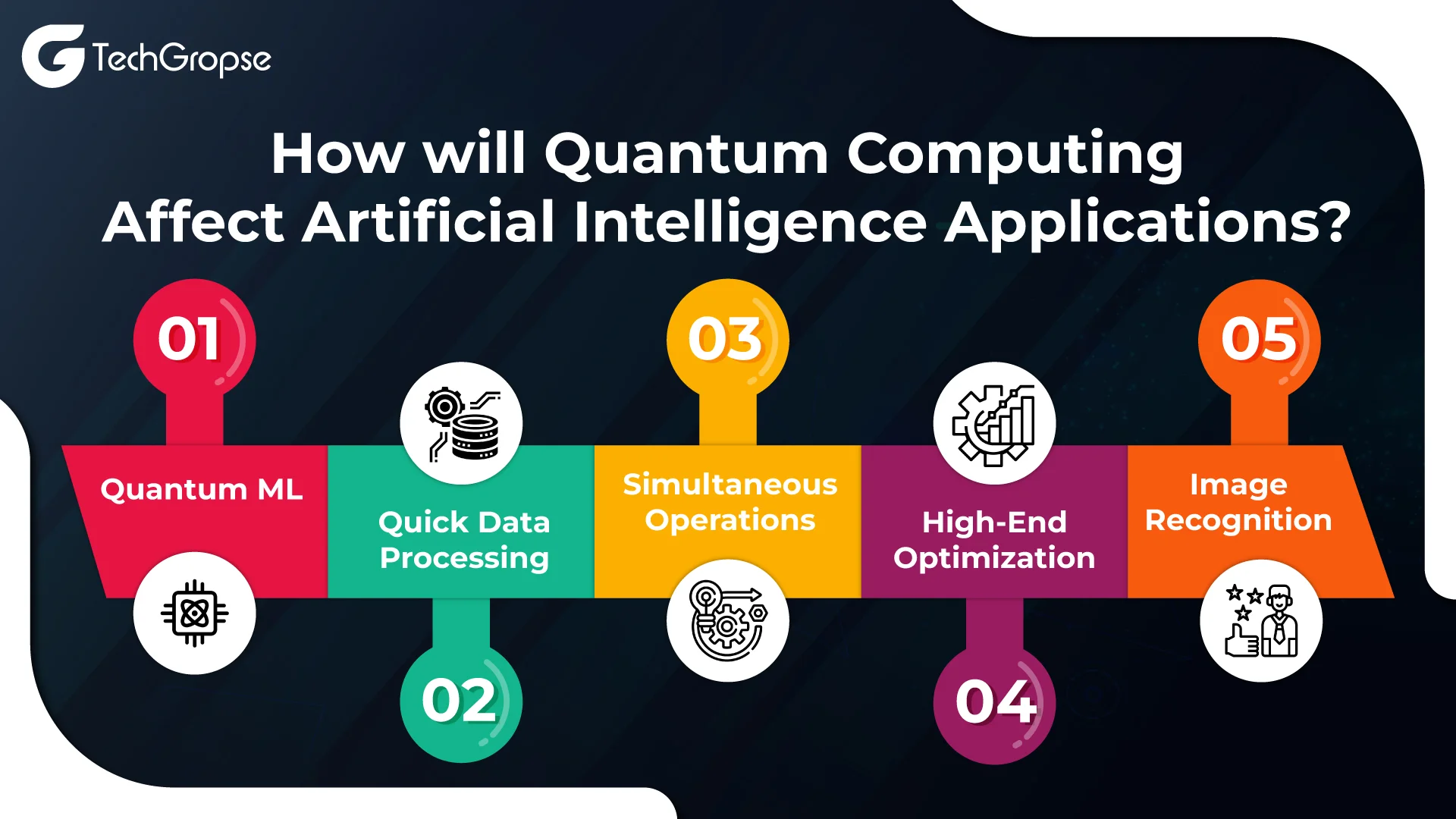 TechGropse

How will Quantum Computing Affect Artificial Intelligence Applications?

01
Quantum ML

02
Quick Data Processing

03
Simultaneous Operations

04
High-End Optimization

05
Image Recognition